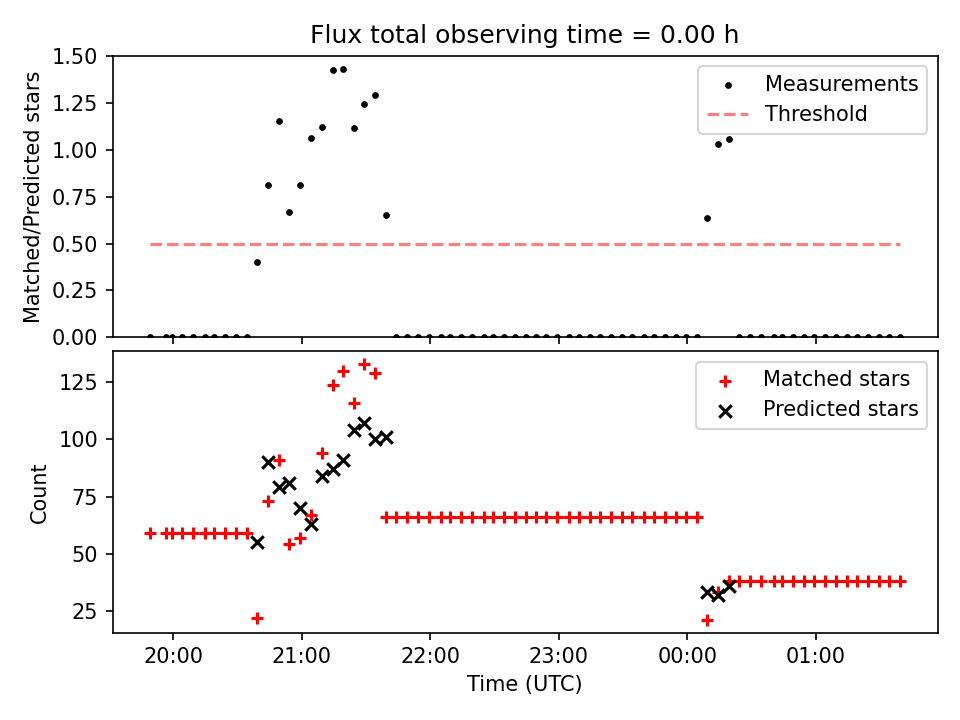 Flux total observing time = 0.00 h

Matched/Predicted stars

1.50
1.25
1.00
0.75
0.50
0.25
0.00

Measurements
Threshold

Count

125
100
75
50
25

Matched stars
Predicted stars

20:00
21:00
22:00
23:00
00:00
01:00

Time (UTC)